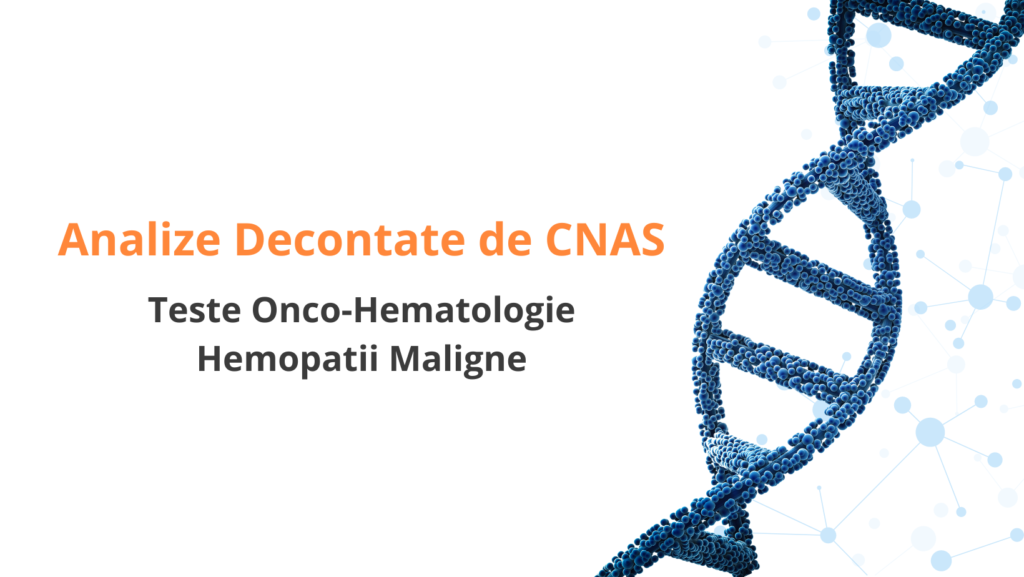 Analize Decontate de CNAS

Teste Onco-Hematologie
Hemopatii Maligne